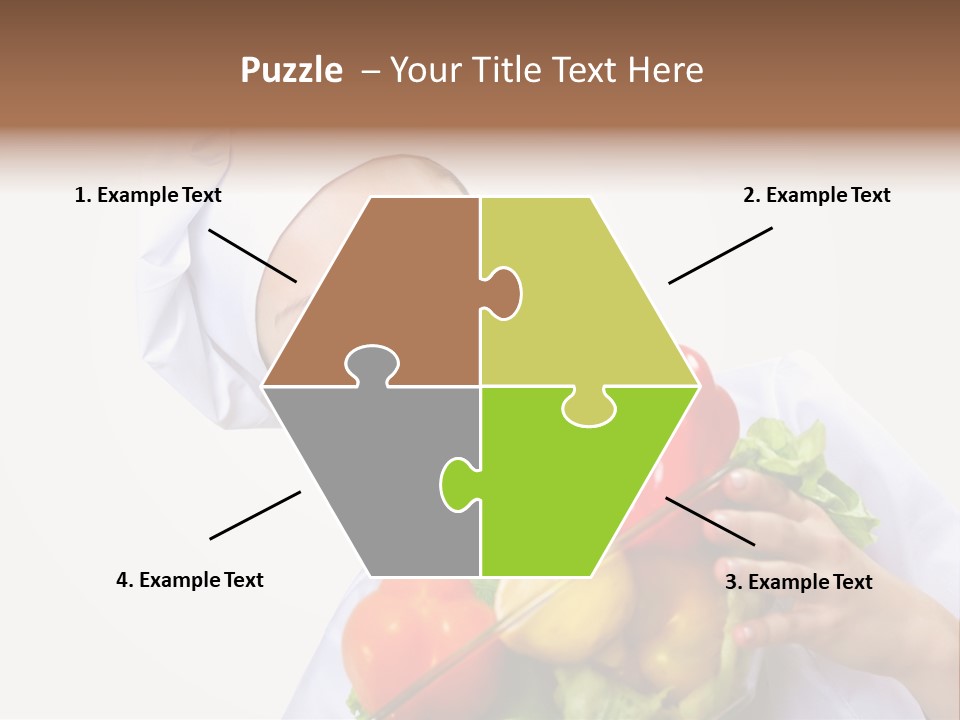 Puzzle – Your Title Text Here

1. Example Text

2. Example Text

4. Example Text

3. Example Text